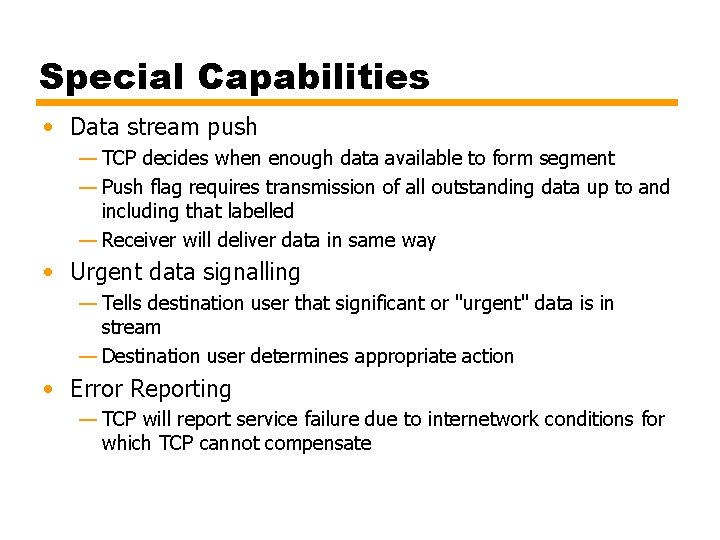 Special Capabilities

• Data stream push
— TCP decides when enough data available to form segment
— Push flag requires transmission of all outstanding data up to and including that labelled
— Receiver will deliver data in same way

• Urgent data signalling
— Tells destination user that significant or "urgent" data is in stream
— Destination user determines appropriate action

• Error Reporting
— TCP will report service failure due to internetwork conditions for which TCP cannot compensate